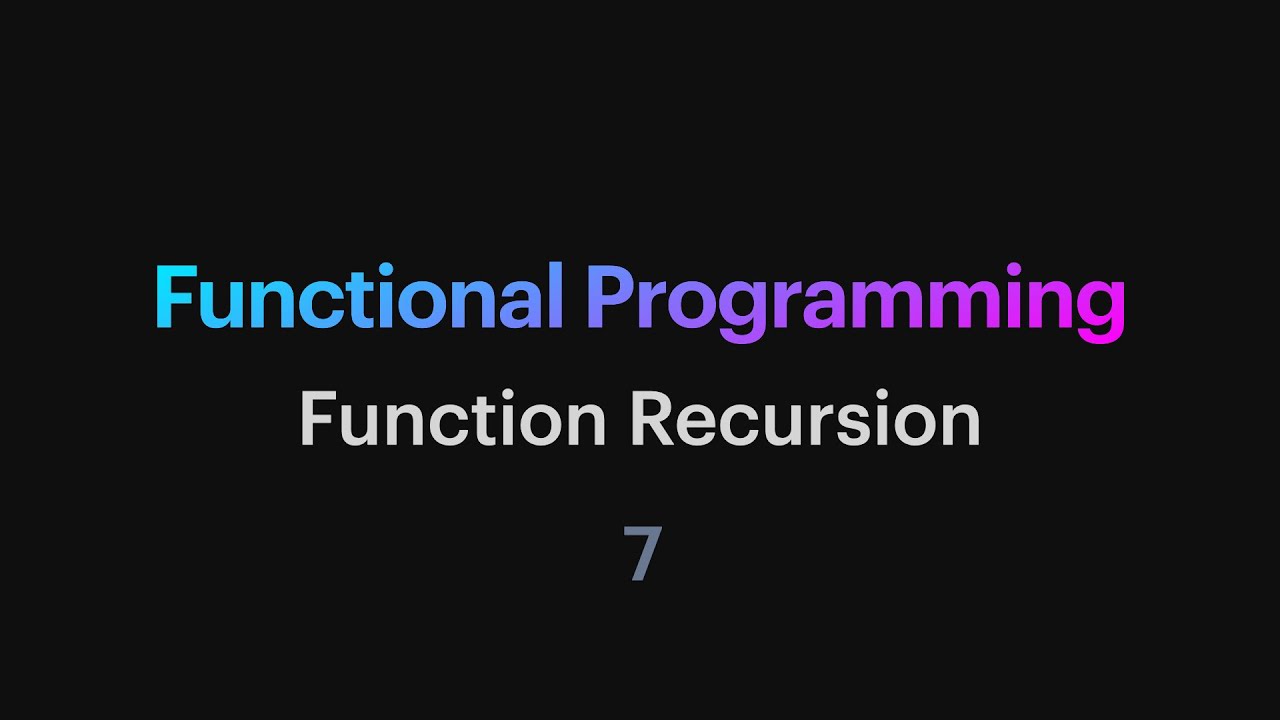 Functional Programming

Function Recursion

7